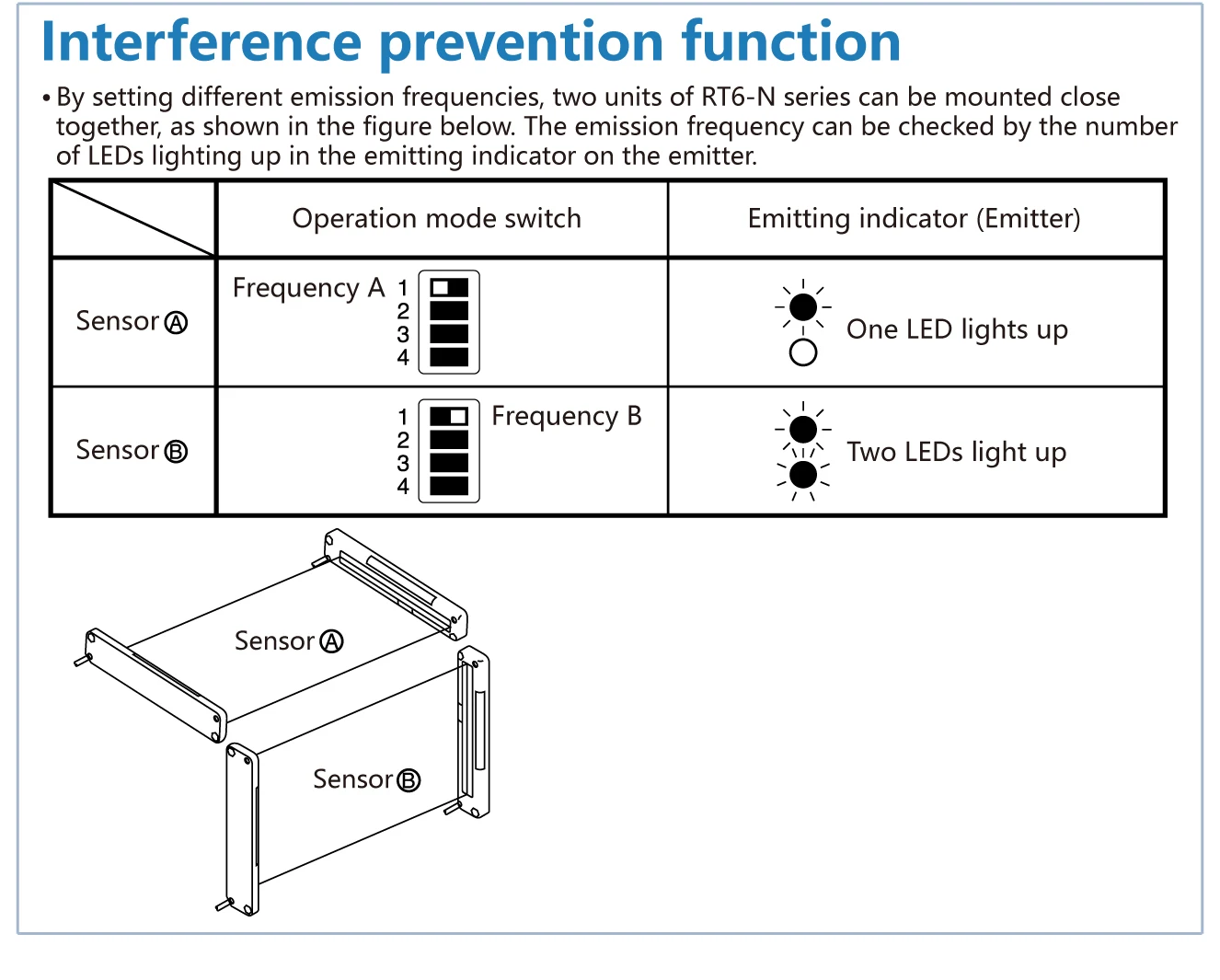 Interference prevention function

• By setting different emission frequencies, two units of RT6-N series can be mounted close together, as shown in the figure below. The emission frequency can be checked by the number of LEDs lighting up in the emitting indicator on the emitter.

| | Operation mode switch | Emitting indicator (Emitter) |
|---|---|---|
| Sensor Ⓐ | Frequency A 1 2 3 4 | One LED lights up |
| Sensor Ⓑ | 1 2 3 4 Frequency B | Two LEDs light up |

Sensor Ⓐ

Sensor Ⓑ